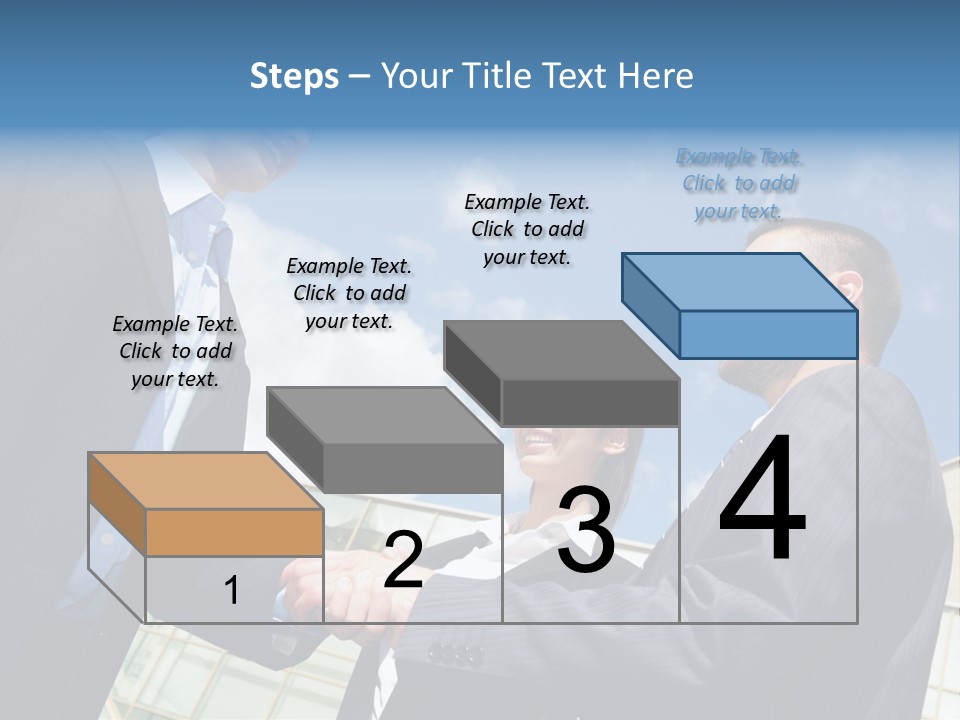 Steps – Your Title Text Here

Example Text. Click to add your text.

Example Text. Click to add your text.

Example Text. Click to add your text.

Example Text. Click to add your text.

1

2

3

4